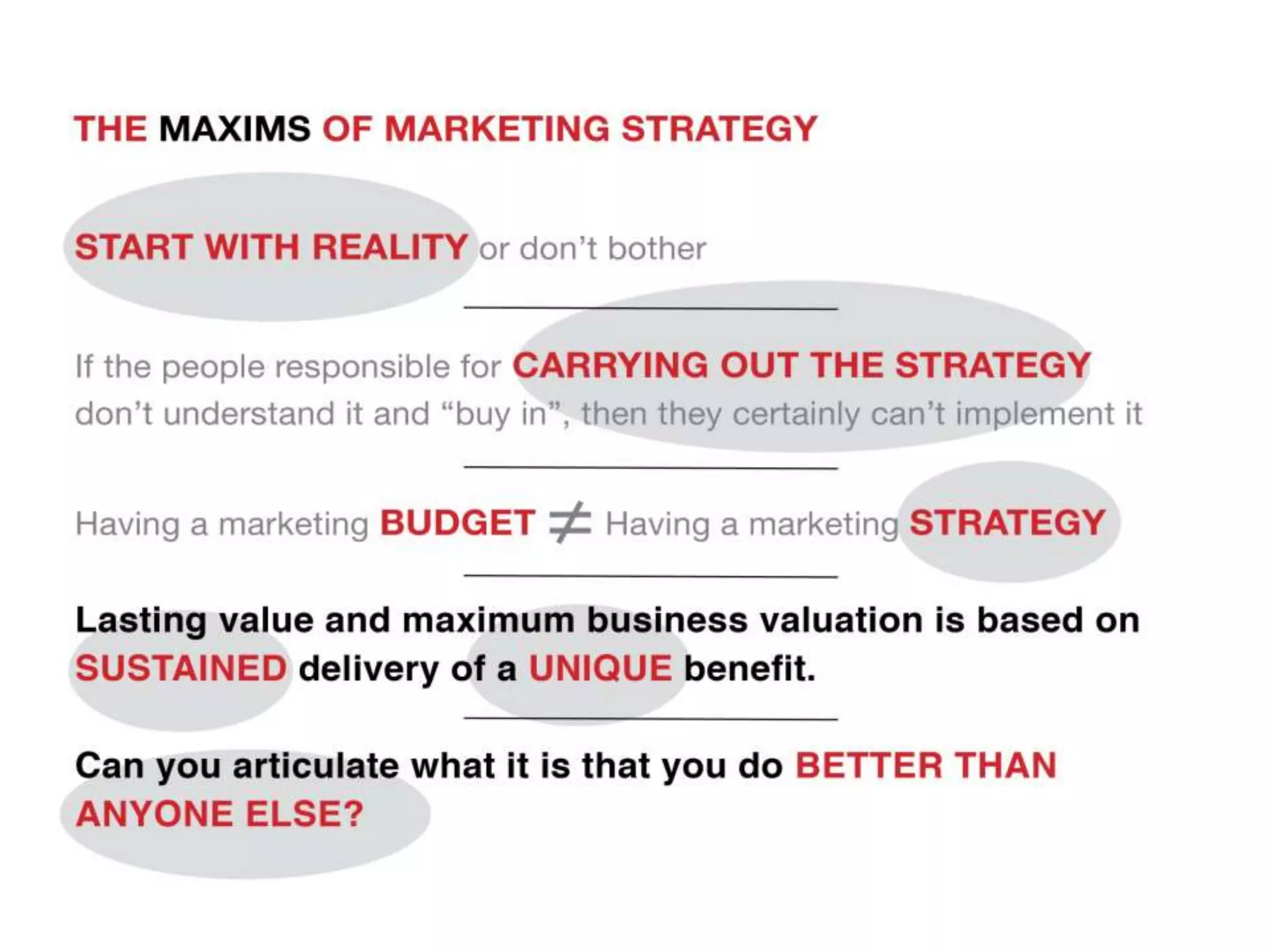 THE MAXIMS OF MARKETING STRATEGY

START WITH REALITY or don't bother

If the people responsible for CARRYING OUT THE STRATEGY don't understand it and "buy in", then they certainly can't implement it

Having a marketing BUDGET $\neq$ Having a marketing STRATEGY

Lasting value and maximum business valuation is based on SUSTAINED delivery of a UNIQUE benefit.

Can you articulate what it is that you do BETTER THAN ANYONE ELSE?